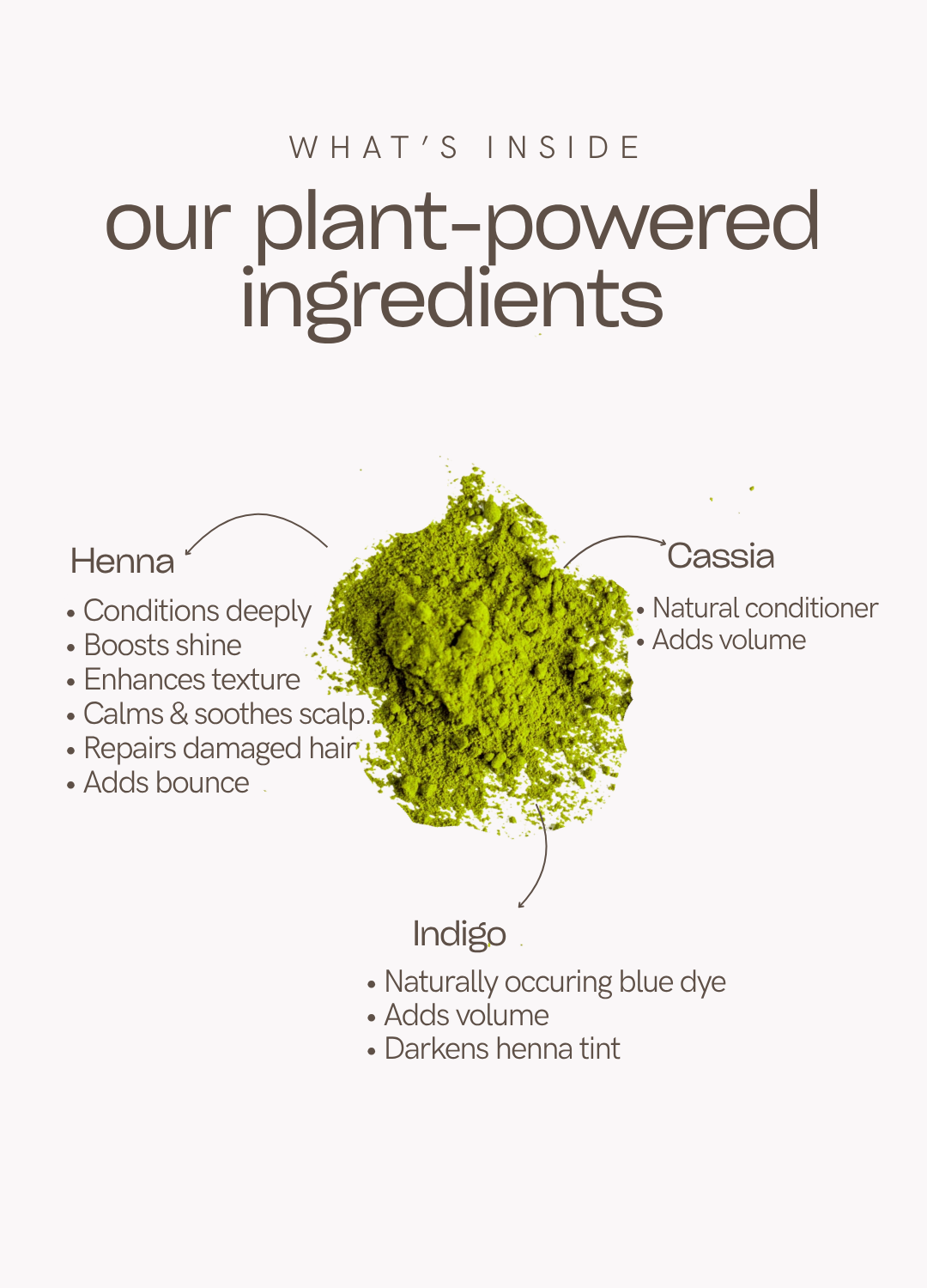 WHAT'S INSIDE

our plant-powered ingredients

Henna

• Conditions deeply
• Boosts shine
• Enhances texture
• Calms & soothes scalp
• Repairs damaged hair
• Adds bounce

Cassia

• Natural conditioner
• Adds volume

Indigo

• Naturally occuring blue dye
• Adds volume
• Darkens henna tint